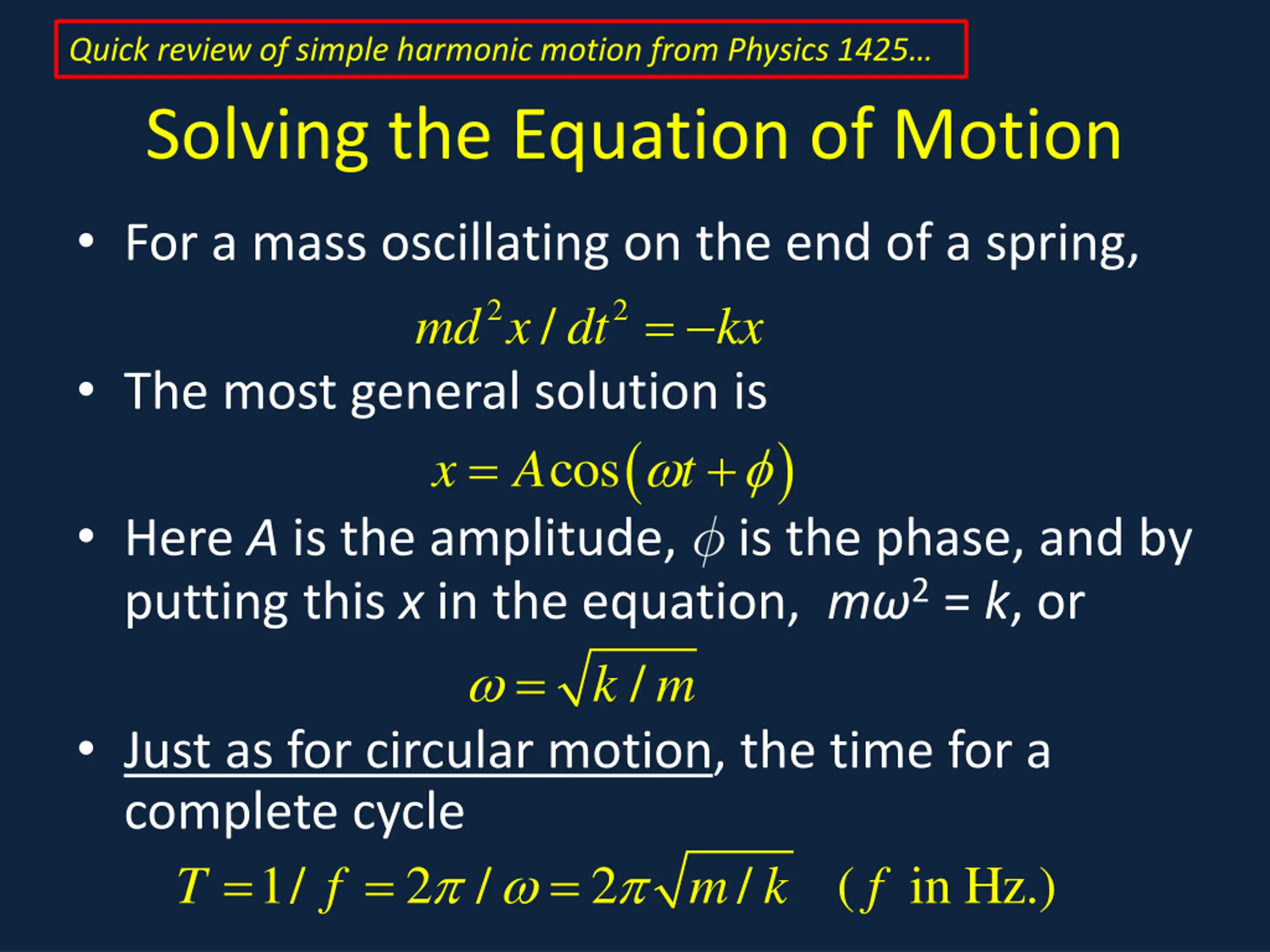 Quick review of simple harmonic motion from Physics 1425...

Solving the Equation of Motion

• For a mass oscillating on the end of a spring,

$md^2x/dt^2 = -kx$

• The most general solution is

$x = A\cos(\omega t + \phi)$

• Here $A$ is the amplitude, $\phi$ is the phase, and by putting this $x$ in the equation, $m\omega^2 = k$, or

$\omega = \sqrt{k/m}$

• Just as for circular motion, the time for a complete cycle

$T = 1/f = 2\pi/\omega = 2\pi\sqrt{m/k}$ ($f$ in Hz.)